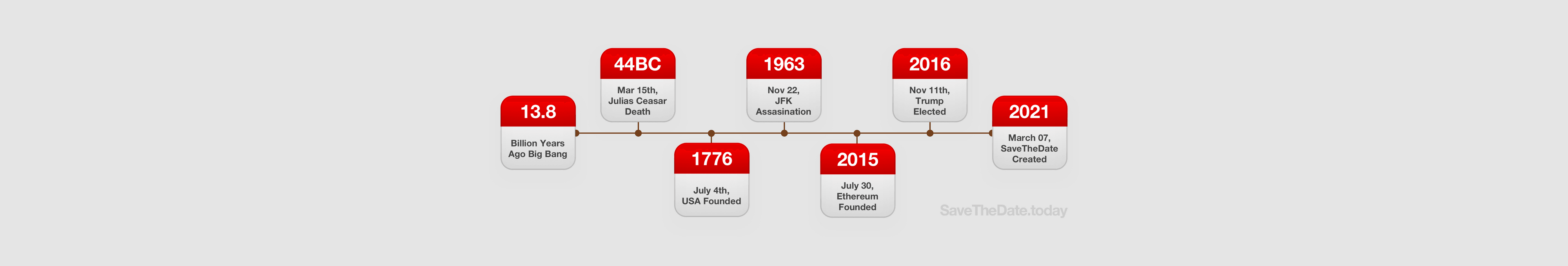 13.8
Billion Years Ago Big Bang

44BC
Mar 15th, Julias Ceasar Death

1776
July 4th, USA Founded

1963
Nov 22, JFK Assasination

2015
July 30, Ethereum Founded

2016
Nov 11th, Trump Elected

2021
March 07, SaveTheDate Created

SaveTheDate.today